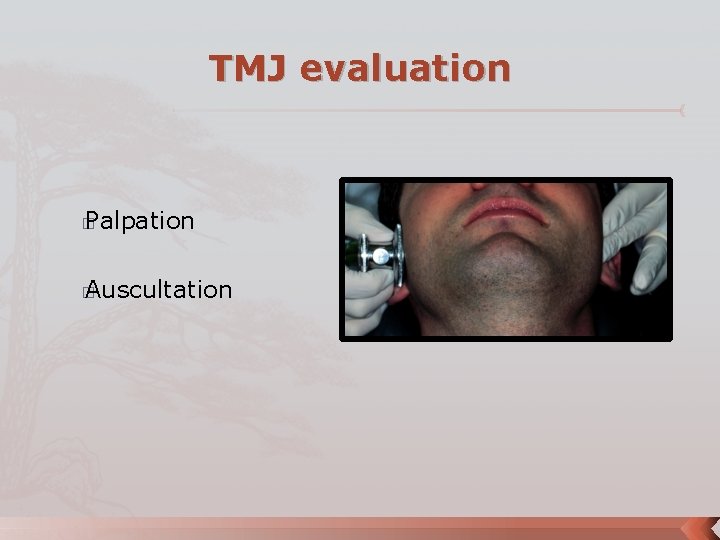 TMJ evaluation

Palpation

Auscultation